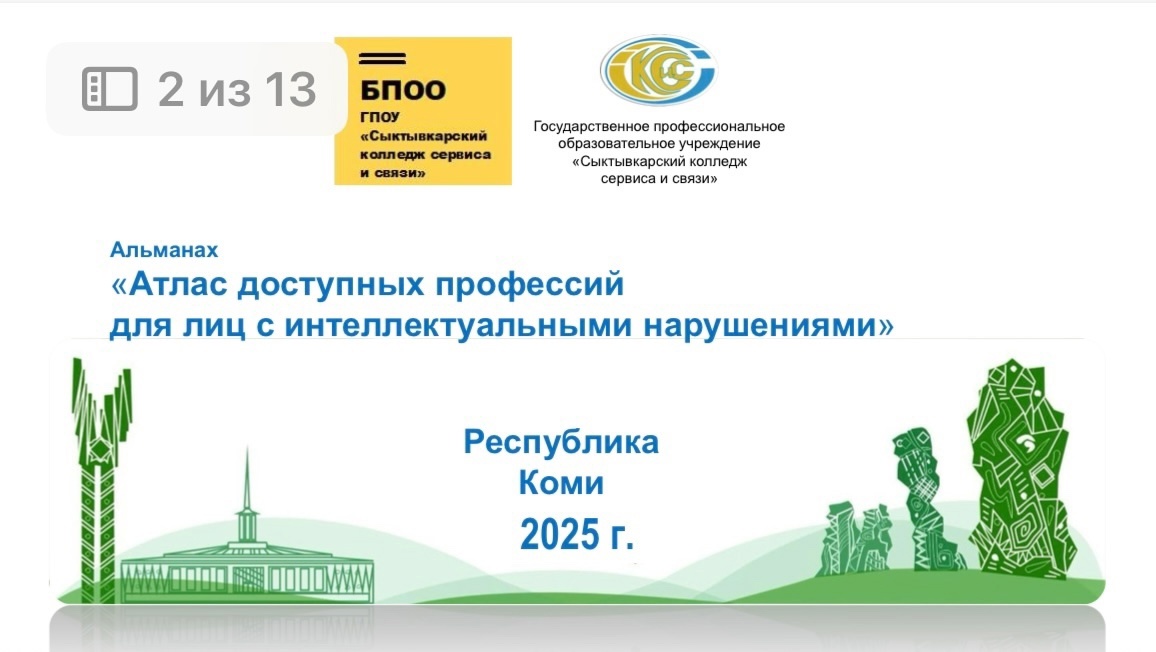 2 из 13

БПОО
ГПОУ
«Сыктывкарский колледж сервиса и связи»

КСС

Государственное профессиональное образовательное учреждение «Сыктывкарский колледж сервиса и связи»

Альманах
«Атлас доступных профессий для лиц с интеллектуальными нарушениями»

Республика
Коми
2025 г.